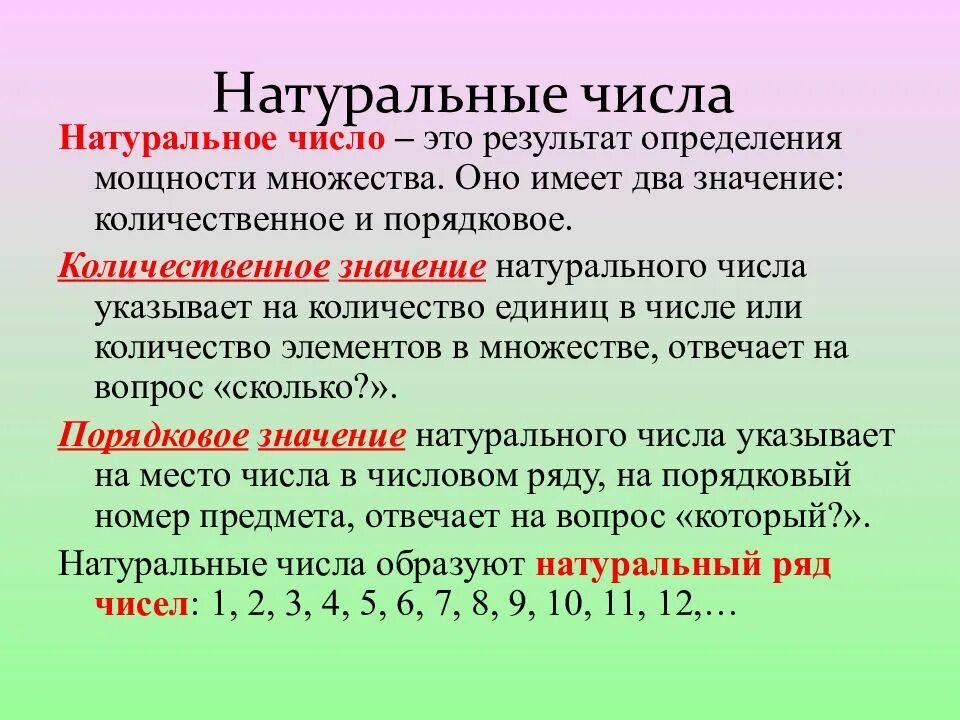 Натуральные числа

Натуральное число – это результат определения мощности множества. Оно имеет два значение: количественное и порядковое.

Количественное значение натурального числа указывает на количество единиц в числе или количество элементов в множестве, отвечает на вопрос «сколько?».

Порядковое значение натурального числа указывает на место числа в числовом ряду, на порядковый номер предмета, отвечает на вопрос «который?».

Натуральные числа образуют натуральный ряд чисел: 1, 2, 3, 4, 5, 6, 7, 8, 9, 10, 11, 12,…